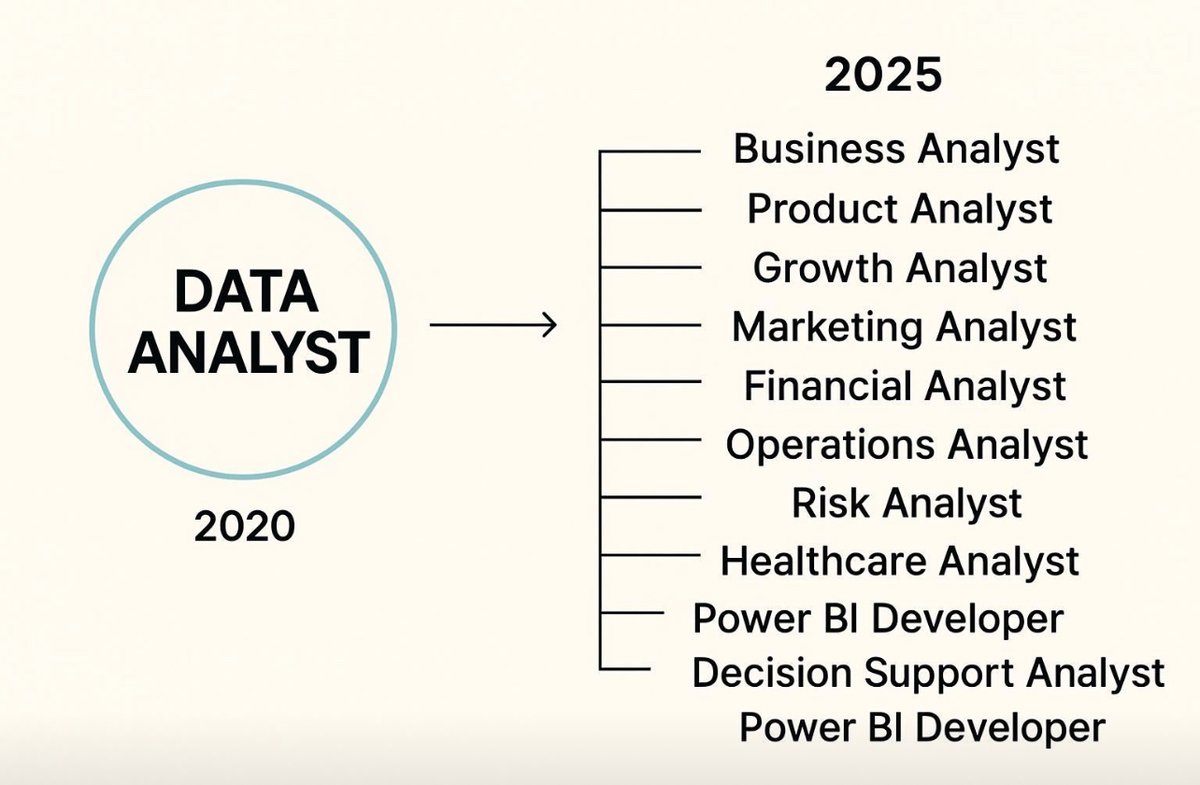 DATA ANALYST

2020

2025

Business Analyst
Product Analyst
Growth Analyst
Marketing Analyst
Financial Analyst
Operations Analyst
Risk Analyst
Healthcare Analyst
Power BI Developer
Decision Support Analyst
Power BI Developer